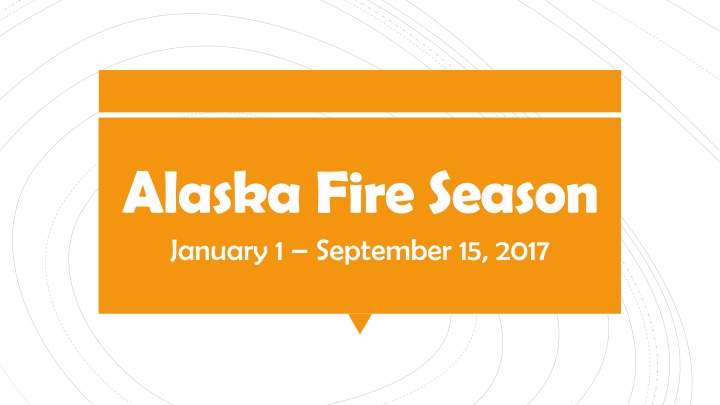 Alaska Fire Season

January 1 – September 15, 2017